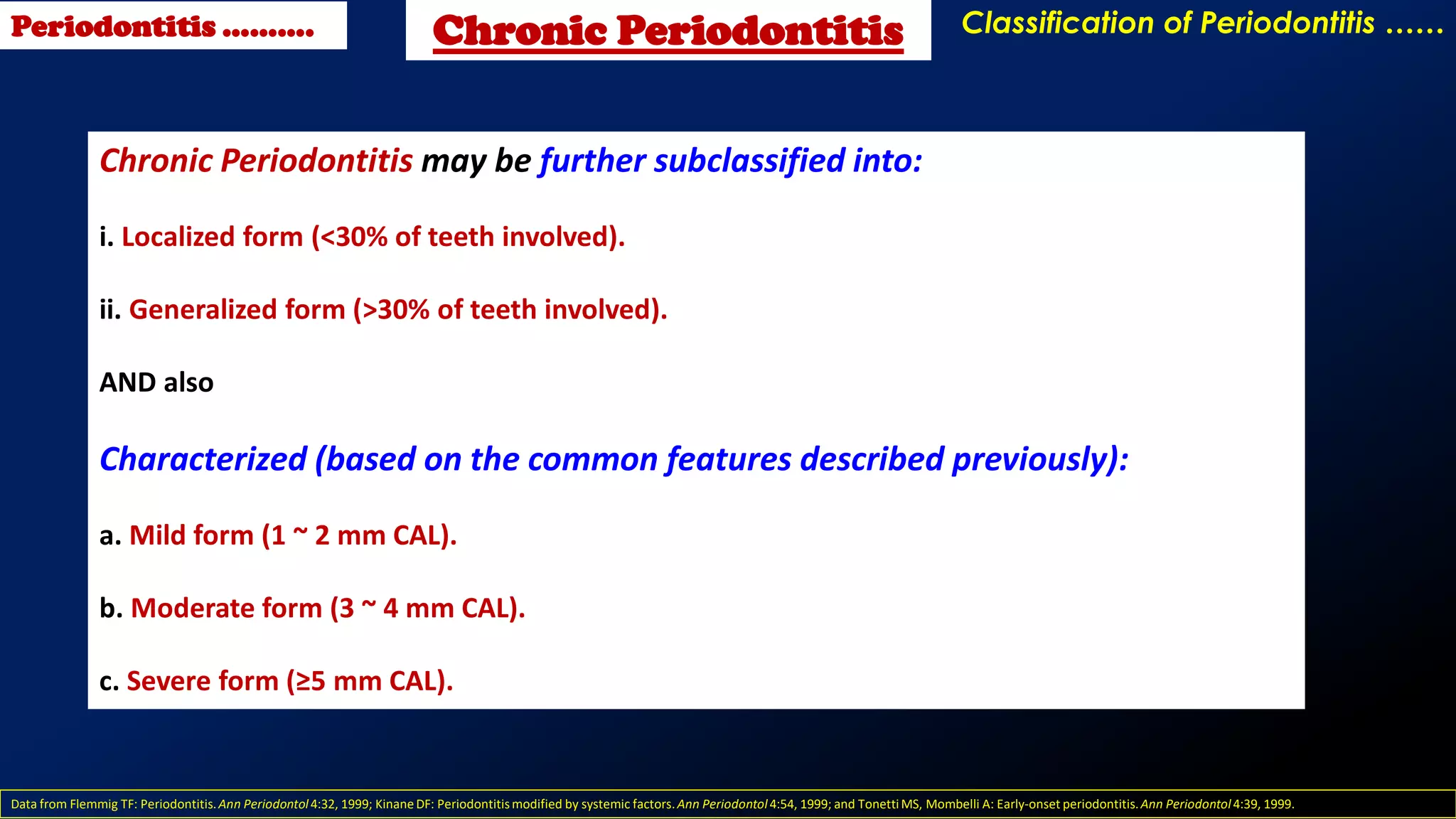 Periodontitis ..........

Chronic Periodontitis

Classification of Periodontitis ......

Chronic Periodontitis may be further subclassified into:

i. Localized form (<30% of teeth involved).

ii. Generalized form (>30% of teeth involved).

AND also

Characterized (based on the common features described previously):

a. Mild form (1 ~ 2 mm CAL).

b. Moderate form (3 ~ 4 mm CAL).

c. Severe form (≥5 mm CAL).

Data from Flemmig TF: Periodontitis. Ann Periodontol 4:32, 1999; Kinane DF: Periodontitis modified by systemic factors. Ann Periodontol 4:54, 1999; and Tonetti MS, Mombelli A: Early-onset periodontitis. Ann Periodontol 4:39, 1999.